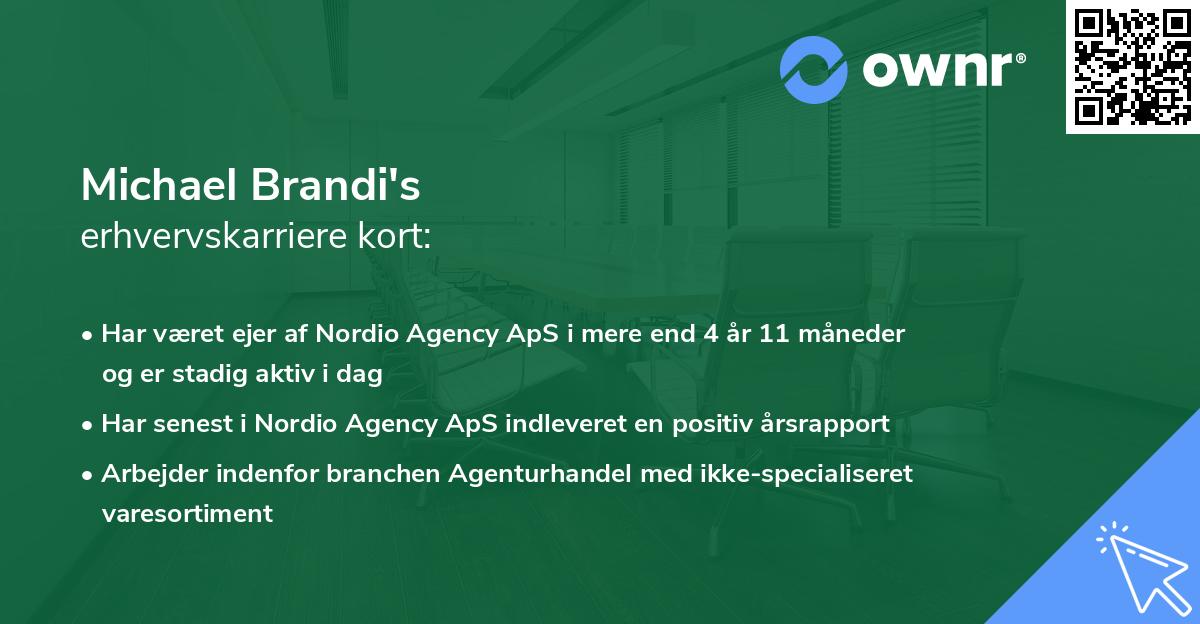 ownr®

Michael Brandi's
erhvervskarriere kort:

• Har været ejer af Nordio Agency ApS i mere end 4 år 11 måneder og er stadig aktiv i dag

• Har senest i Nordio Agency ApS indleveret en positiv årsrapport

• Arbejder indenfor branchen Agenturhandel med ikke-specialiseret varesortiment